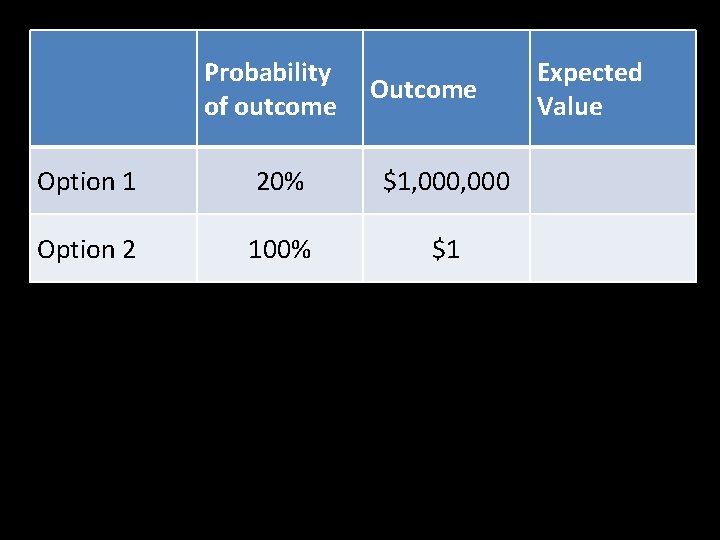 | | Probability of outcome | Outcome | Expected Value |
|---|---|---|---|
| Option 1 | 20% | \$1,000,000 | |
| Option 2 | 100% | \$1 | |